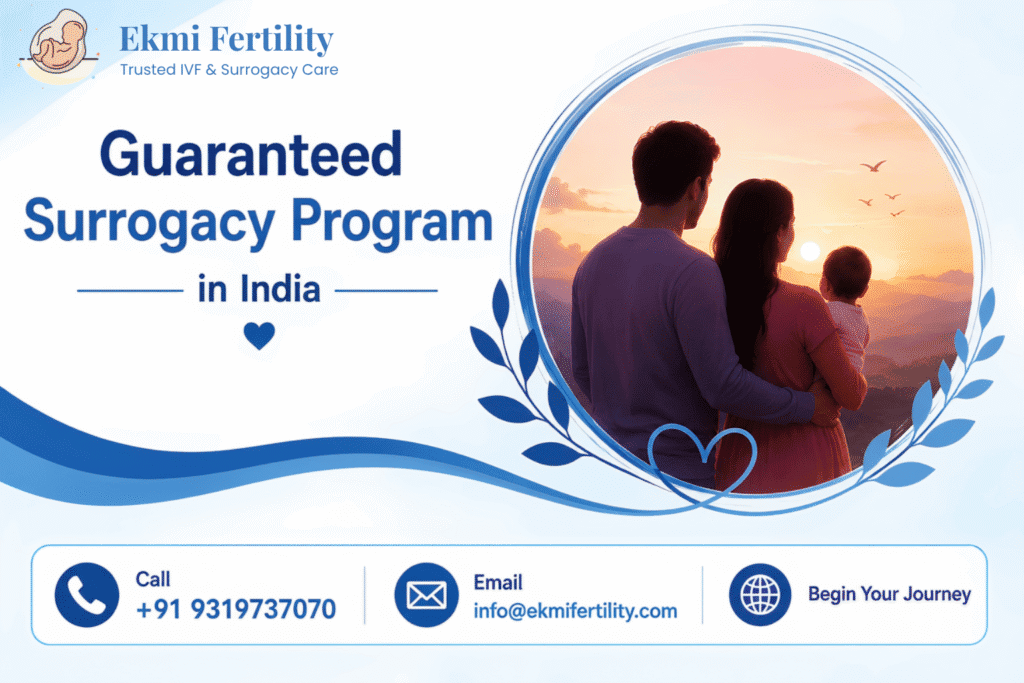 Ekmi Fertility
Trusted IVF & Surrogacy Care

Guaranteed Surrogacy Program in India

Call
+91 9319737070

Email
info@ekmifertility.com

Begin Your Journey